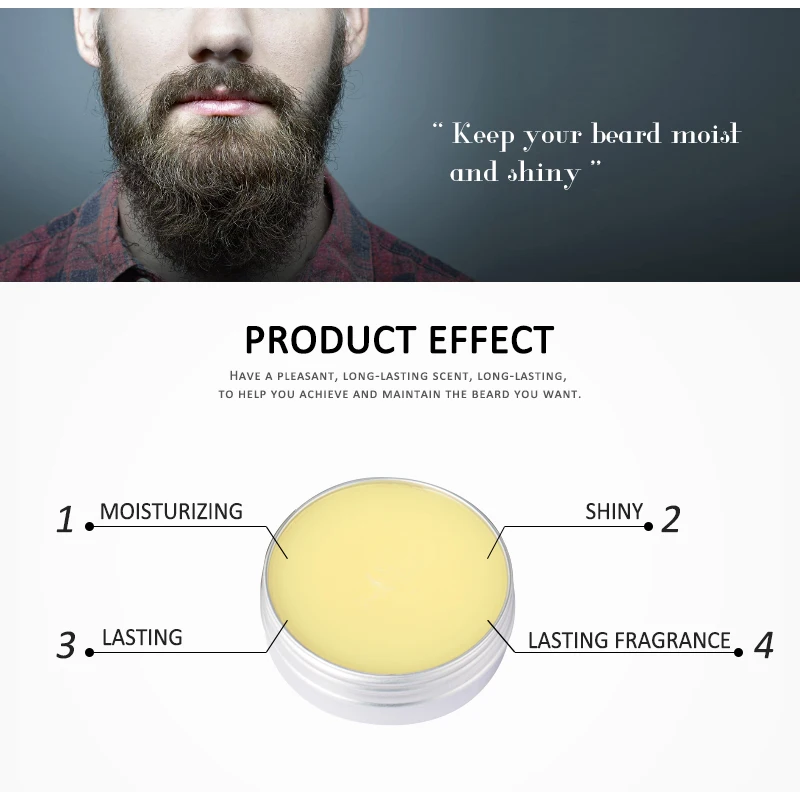 " Keep your beard moist and shiny "

PRODUCT EFFECT

HAVE A PLEASANT, LONG-LASTING SCENT, LONG-LASTING, TO HELP YOU ACHIEVE AND MAINTAIN THE BEARD YOU WANT.

1 MOISTURIZING

SHINY 2

3 LASTING

LASTING FRAGRANCE 4